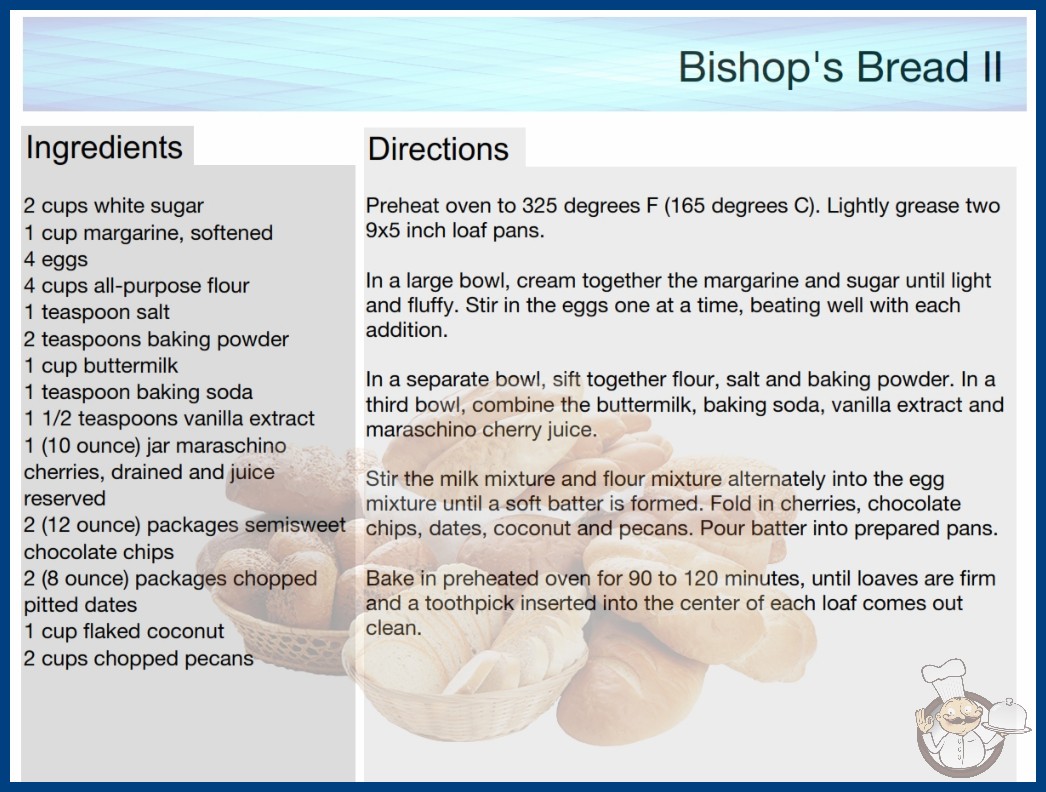 Bishop's Bread II

Ingredients

2 cups white sugar
1 cup margarine, softened
4 eggs
4 cups all-purpose flour
1 teaspoon salt
2 teaspoons baking powder
1 cup buttermilk
1 teaspoon baking soda
1 1/2 teaspoons vanilla extract
1 (10 ounce) jar maraschino cherries, drained and juice reserved
2 (12 ounce) packages semisweet chocolate chips
2 (8 ounce) packages chopped pitted dates
1 cup flaked coconut
2 cups chopped pecans

Directions

Preheat oven to 325 degrees F (165 degrees C). Lightly grease two 9x5 inch loaf pans.

In a large bowl, cream together the margarine and sugar until light and fluffy. Stir in the eggs one at a time, beating well with each addition.

In a separate bowl, sift together flour, salt and baking powder. In a third bowl, combine the buttermilk, baking soda, vanilla extract and maraschino cherry juice.

Stir the milk mixture and flour mixture alternately into the egg mixture until a soft batter is formed. Fold in cherries, chocolate chips, dates, coconut and pecans. Pour batter into prepared pans.

Bake in preheated oven for 90 to 120 minutes, until loaves are firm and a toothpick inserted into the center of each loaf comes out clean.